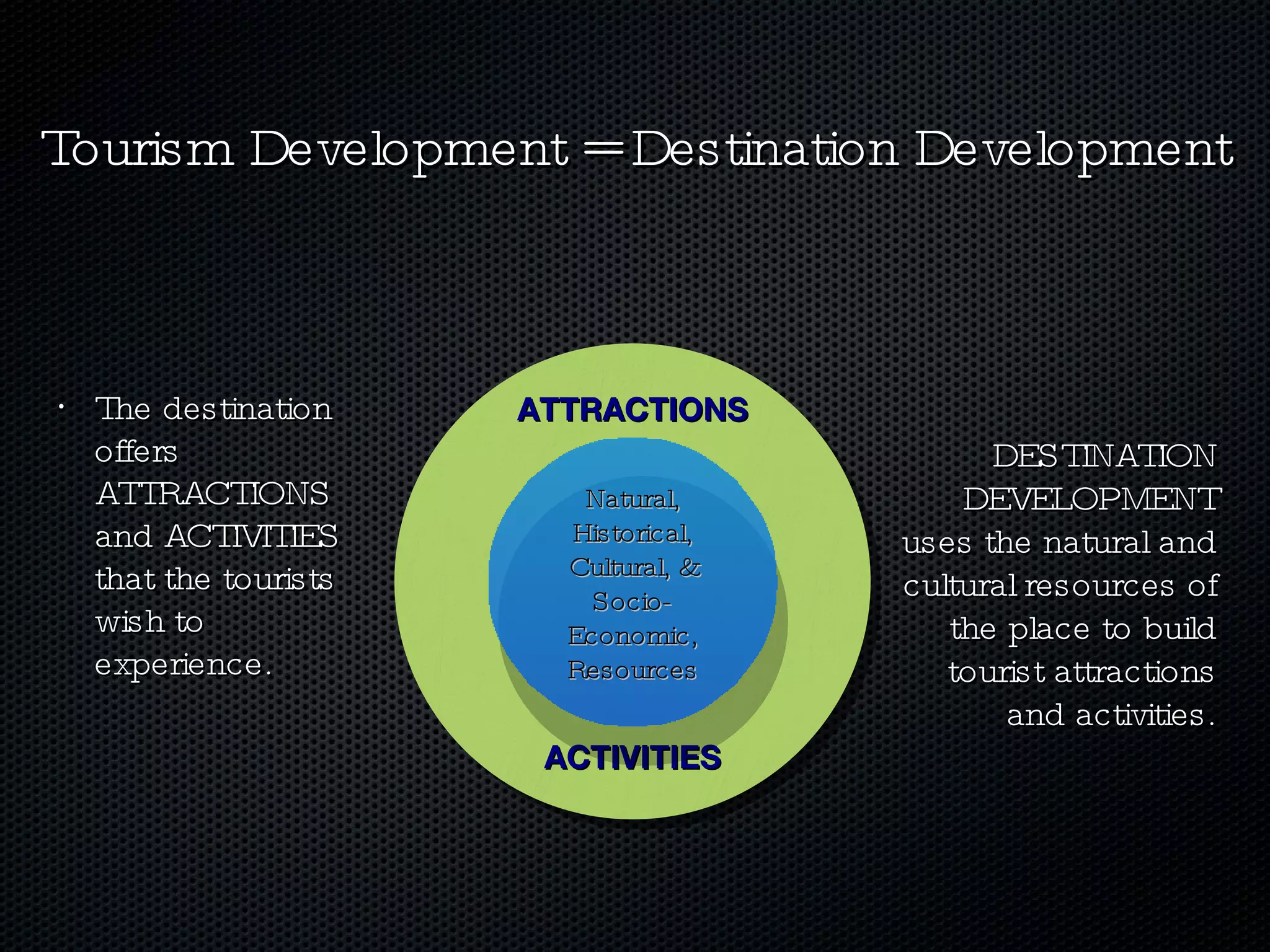 Tourism Development = Destination Development

• The destination offers ATTRACTIONS and ACTIVITIES that the tourists wish to experience.

ATTRACTIONS

Natural, Historical, Cultural, & Socio-Economic, Resources

ACTIVITIES

DESTINATION DEVELOPMENT uses the natural and cultural resources of the place to build tourist attractions and activities.